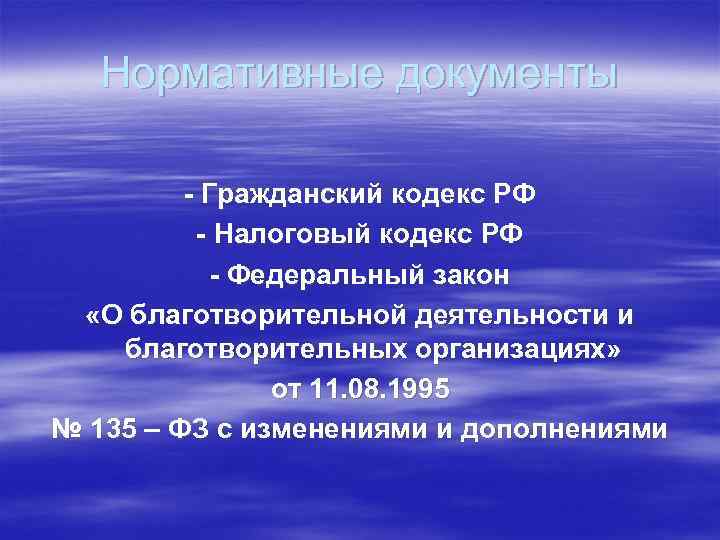 Нормативные документы

- Гражданский кодекс РФ

- Налоговый кодекс РФ

- Федеральный закон

«О благотворительной деятельности и благотворительных организациях»

от 11.08.1995

№ 135 – ФЗ с изменениями и дополнениями